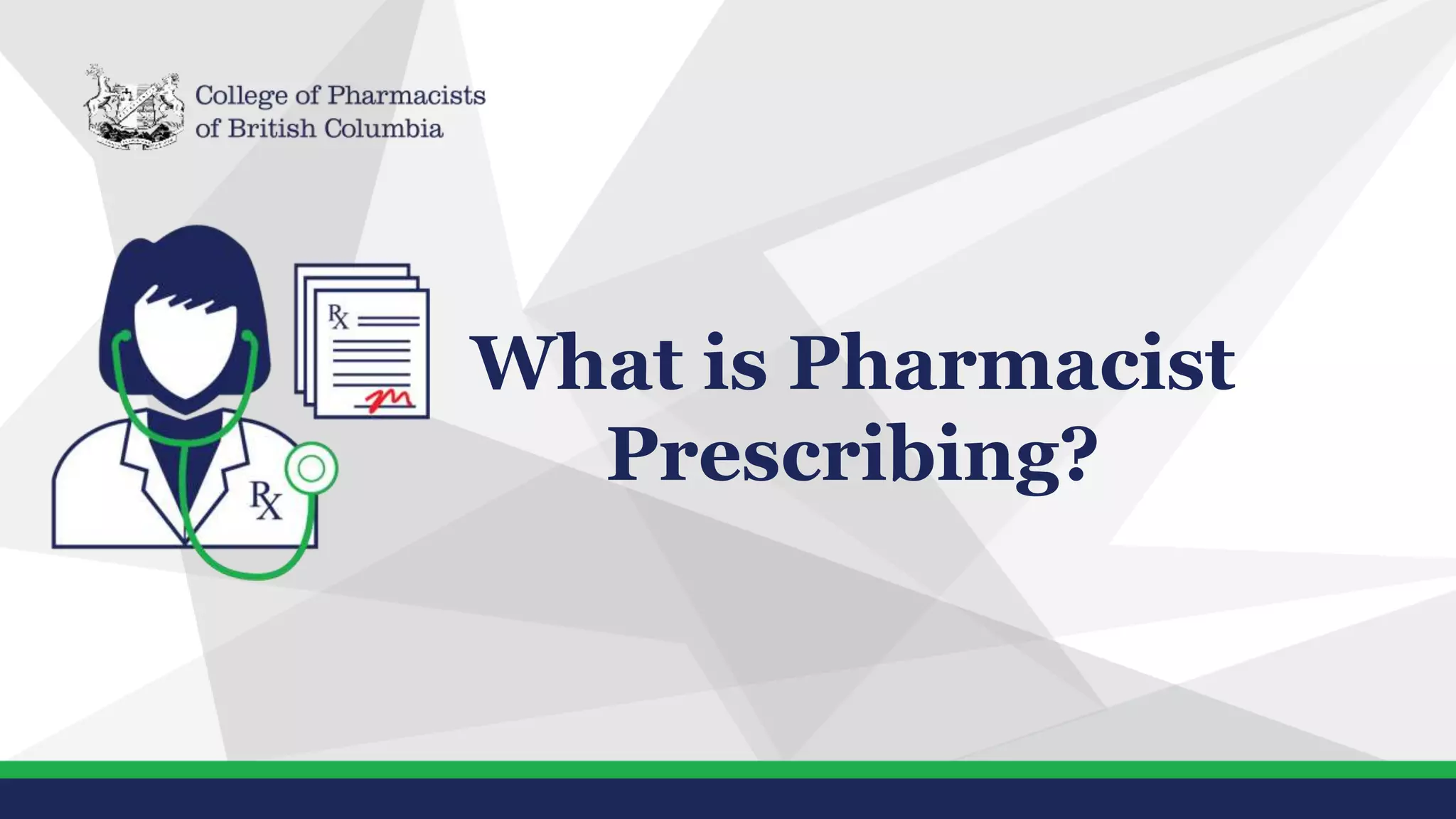 College of Pharmacists
of British Columbia

Rx

Rx

What is Pharmacist Prescribing?